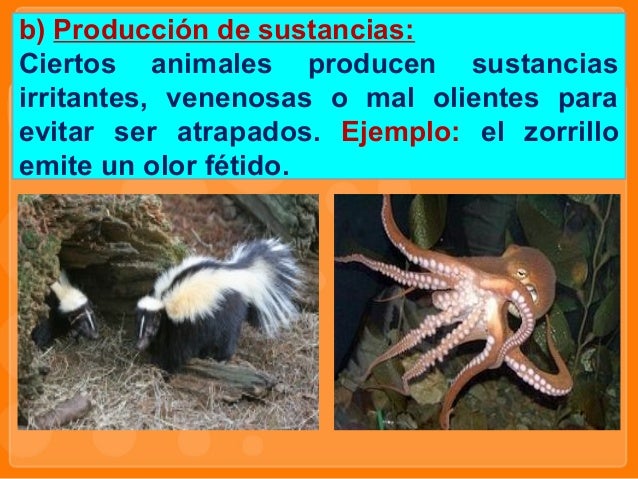 b) Producción de sustancias:
Ciertos animales producen sustancias irritantes, venenosas o mal olientes para evitar ser atrapados. Ejemplo: el zorrillo emite un olor fétido.